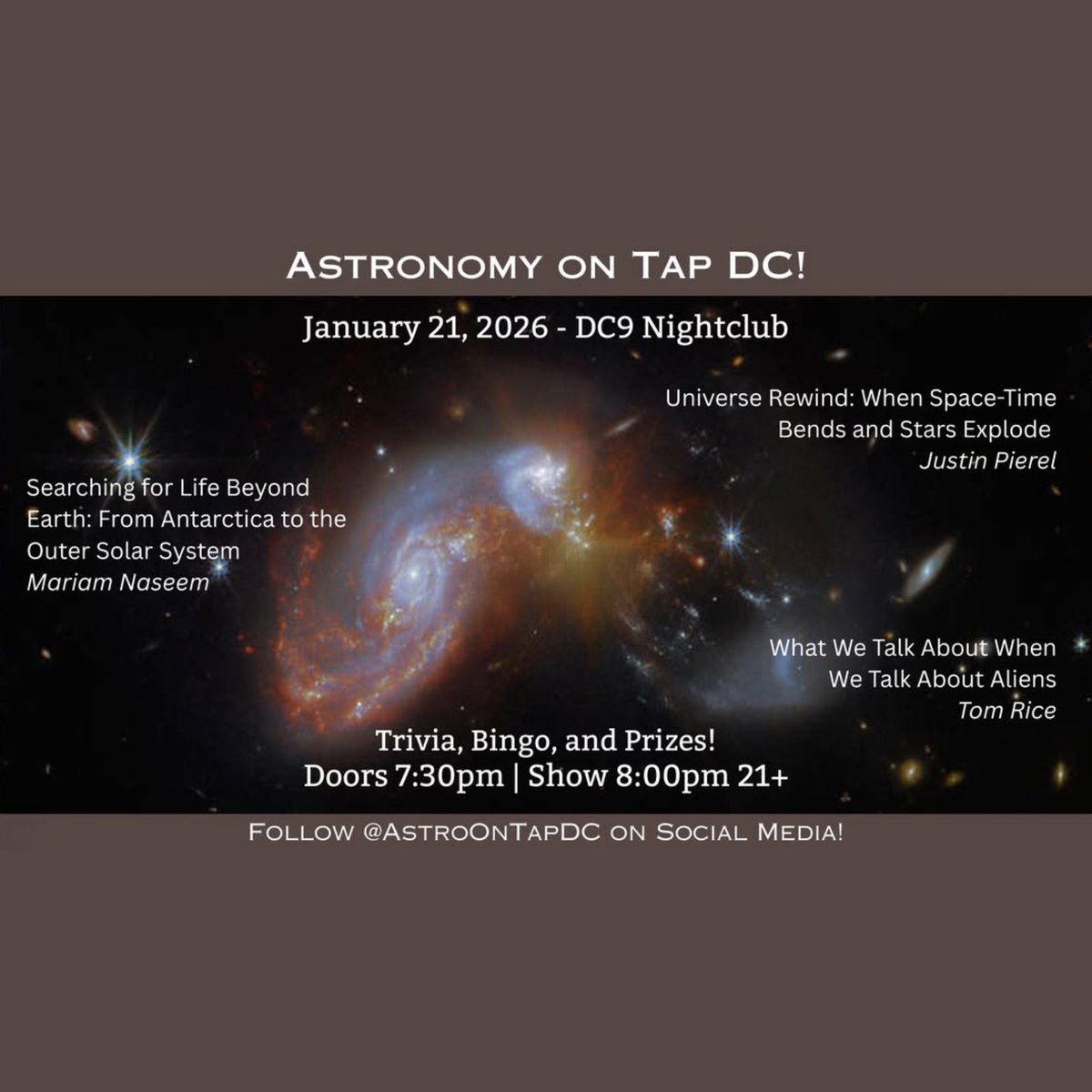 ASTRONOMY ON TAP DC!

January 21, 2026 - DC9 Nightclub

Universe Rewind: When Space-Time Bends and Stars Explode
Justin Pierel

Searching for Life Beyond Earth: From Antarctica to the Outer Solar System
Mariam Naseem

What We Talk About When We Talk About Aliens
Tom Rice

Trivia, Bingo, and Prizes!
Doors 7:30pm | Show 8:00pm 21+

FOLLOW @ASTROONTAPDC ON SOCIAL MEDIA!